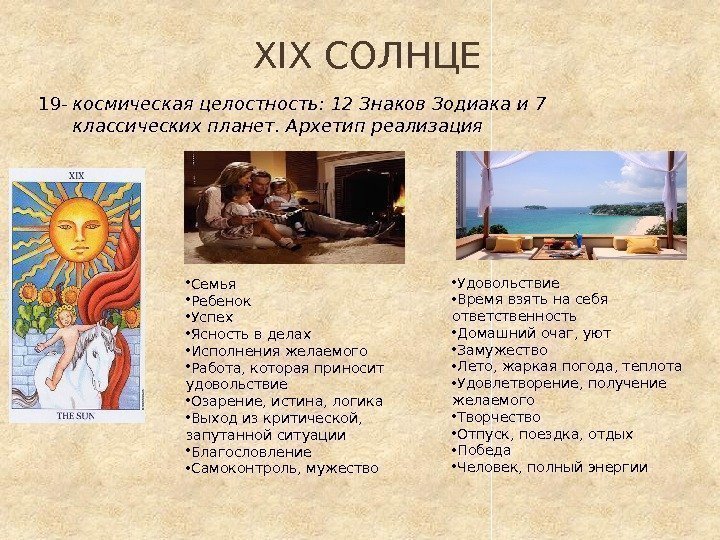 XIX СОЛНЦЕ

19- космическая целостность: 12 Знаков Зодиака и 7 классических планет. Архетип реализация

XIX

THE SUN

•Семья
•Ребенок
•Успех
•Ясность в делах
•Исполнения желаемого
•Работа, которая приносит удовольствие
•Озарение, истина, логика
•Выход из критической, запутанной ситуации
•Благословление
•Самоконтроль, мужество

•Удовольствие
•Время взять на себя ответственность
•Домашний очаг, уют
•Замужество
•Лето, жаркая погода, теплота
•Удовлетворение, получение желаемого
•Творчество
•Отпуск, поездка, отдых
•Победа
•Человек, полный энергии